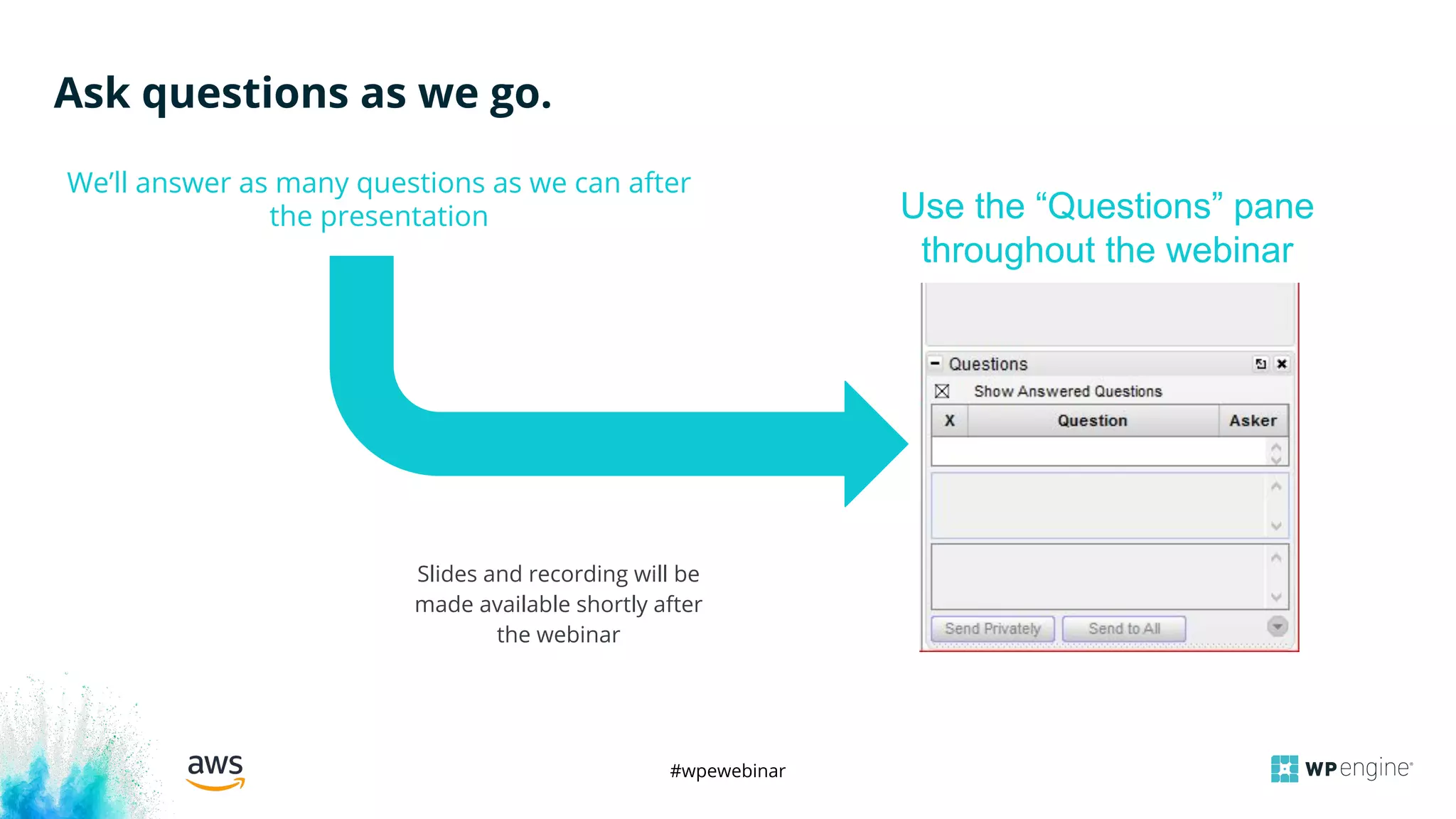 Ask questions as we go.

We'll answer as many questions as we can after the presentation

Use the "Questions" pane throughout the webinar

Questions

Show Answered Questions

| X | Question | Asker |
|---|---|---|
| | | |

Send Privately   Send to All

Slides and recording will be made available shortly after the webinar

aws

#wpewebinar

WP engine